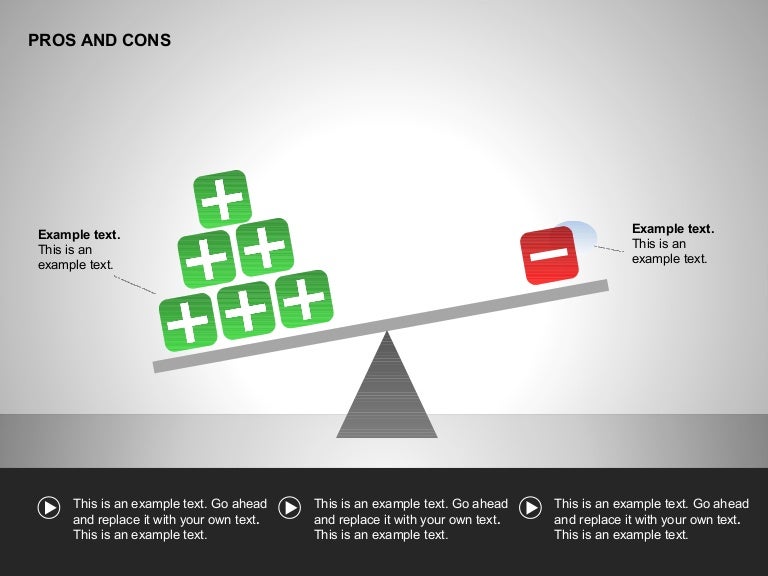 PROS AND CONS

Example text.
This is an example text.

Example text.
This is an example text.

This is an example text. Go ahead and replace it with your own text. This is an example text.

This is an example text. Go ahead and replace it with your own text. This is an example text.

This is an example text. Go ahead and replace it with your own text. This is an example text.